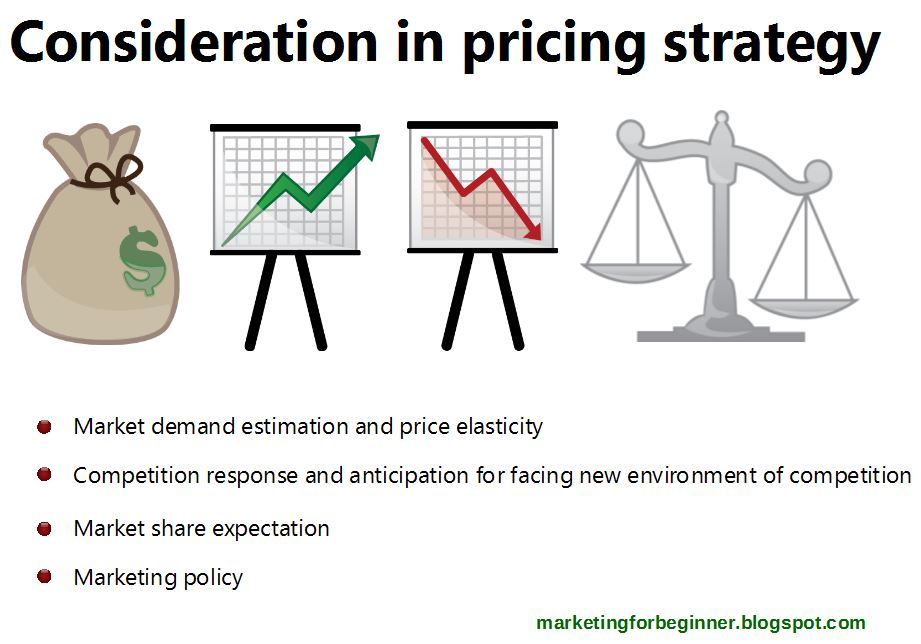 Consideration in pricing strategy

$

- Market demand estimation and price elasticity
- Competition response and anticipation for facing new environment of competition
- Market share expectation
- Marketing policy

marketingforbeginner.blogspot.com